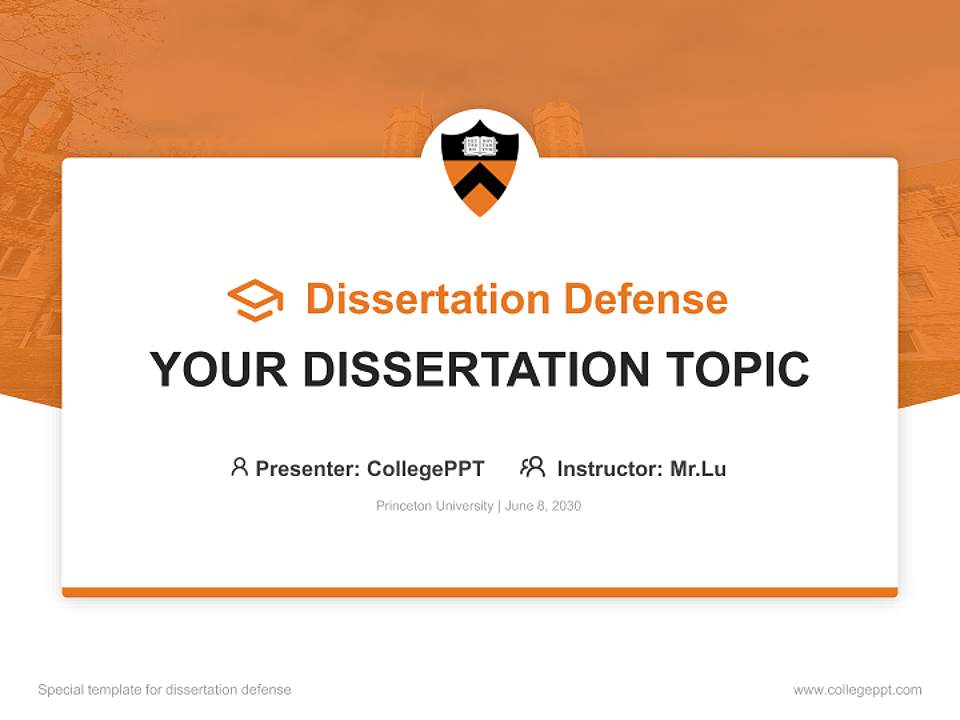 Dissertation Defense

YOUR DISSERTATION TOPIC

Presenter: CollegePPT Instructor: Mr.Lu

Princeton University | June 8, 2030

Special template for dissertation defense

www.collegeppt.com